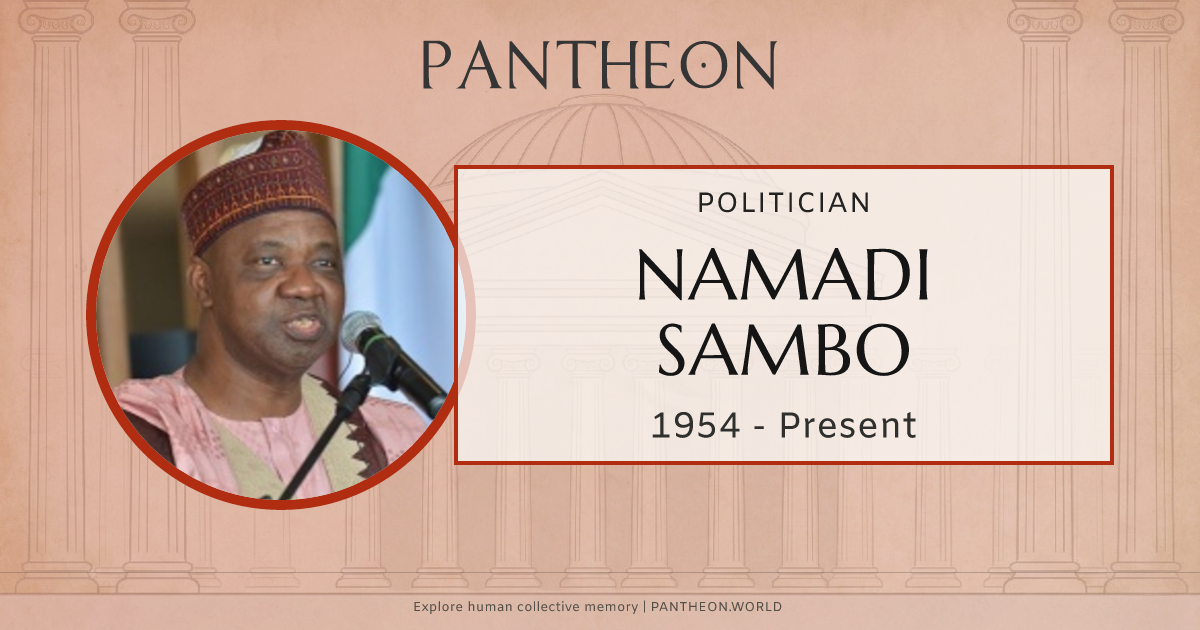 PANTHEON

POLITICIAN

NAMADI SAMBO

1954 - Present

Explore human collective memory | PANTHEON.WORLD